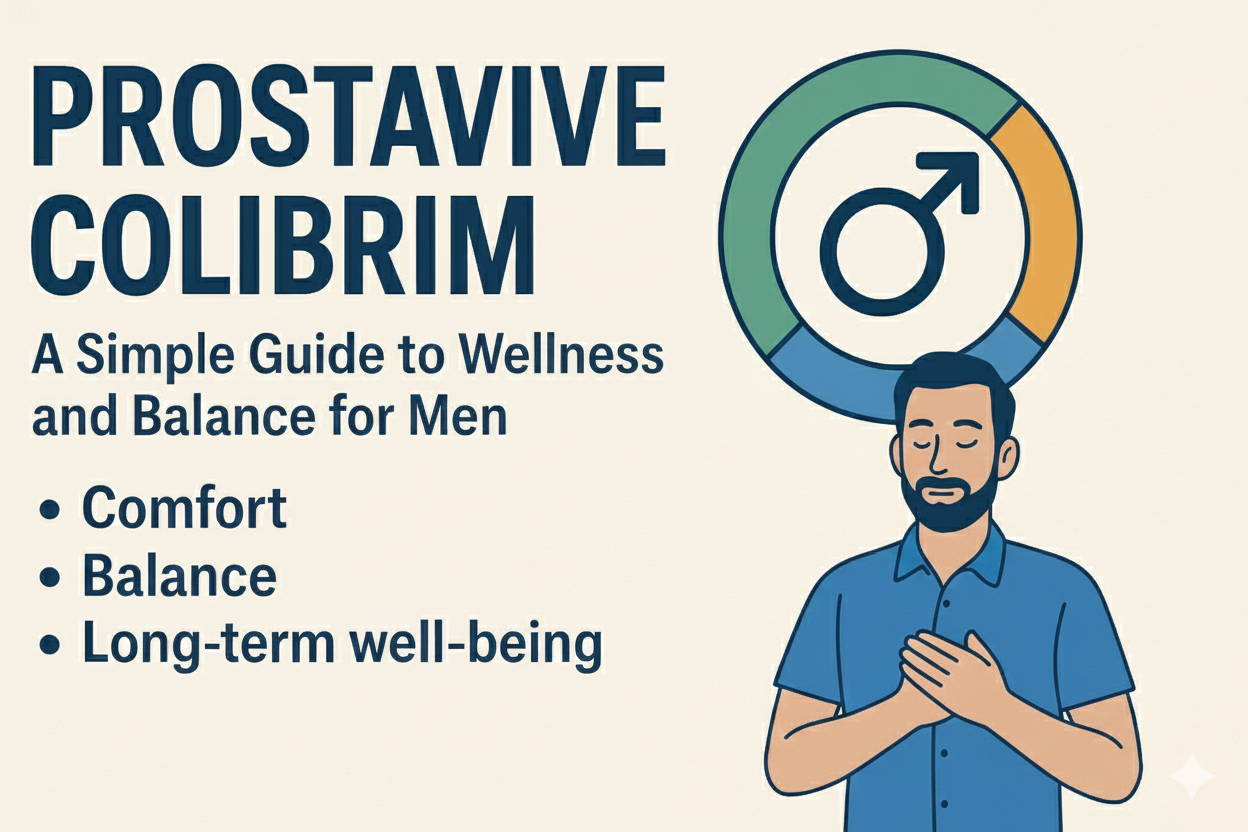 PROSTAVIVE COLIBRIM

A Simple Guide to Wellness and Balance for Men

• Comfort
• Balance
• Long-term well-being